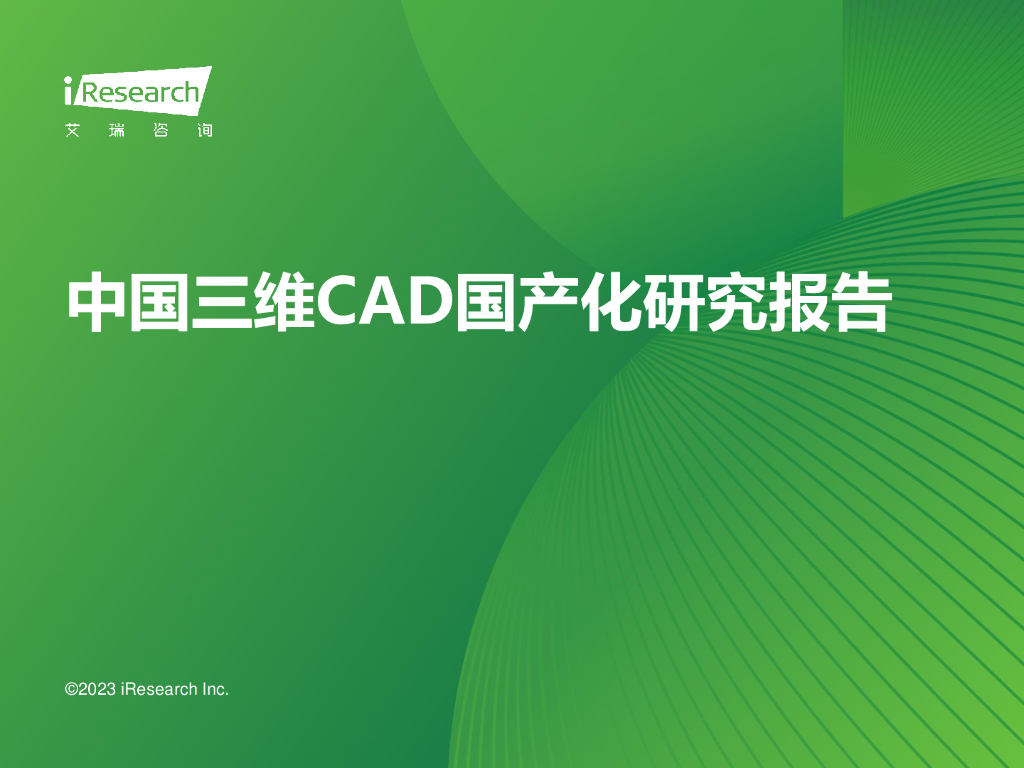 iResearch
艾 瑞 咨 询

中国三维CAD国产化研究报告

©2023 iResearch Inc.